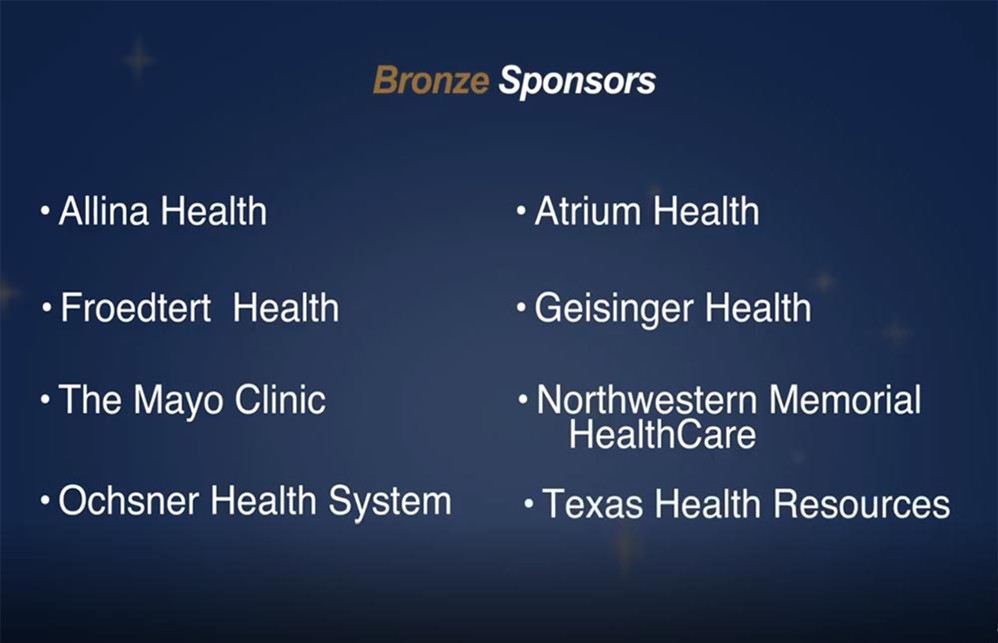 Bronze Sponsors

• Allina Health

• Froedtert Health

• The Mayo Clinic

• Ochsner Health System

• Atrium Health

• Geisinger Health

• Northwestern Memorial HealthCare

• Texas Health Resources